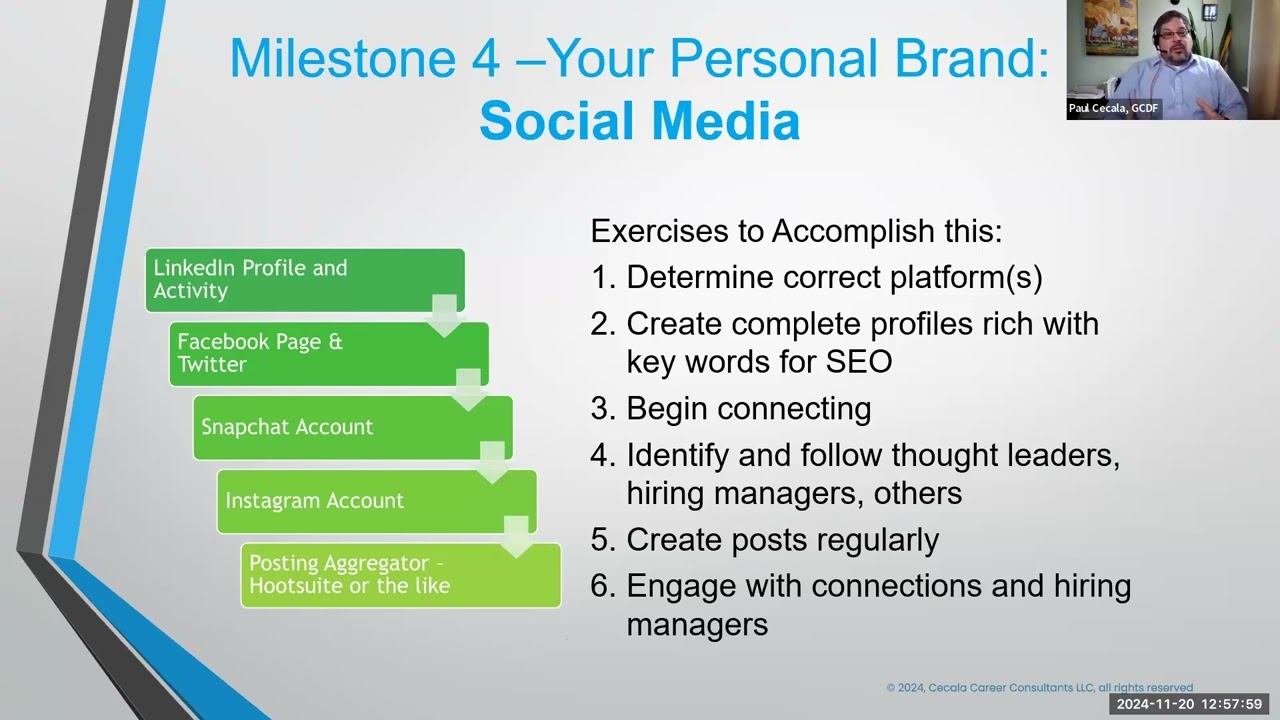 Milestone 4 –Your Personal Brand: Social Media

Paul Cecala, GCDF

LinkedIn Profile and Activity

Facebook Page & Twitter

Snapchat Account

Instagram Account

Posting Aggregator – Hootsuite or the like

Exercises to Accomplish this:
1. Determine correct platform(s)
2. Create complete profiles rich with key words for SEO
3. Begin connecting
4. Identify and follow thought leaders, hiring managers, others
5. Create posts regularly
6. Engage with connections and hiring managers

© 2024, Cecala Career Consultants LLC, all rights reserved

2024-11-20 12:57:59